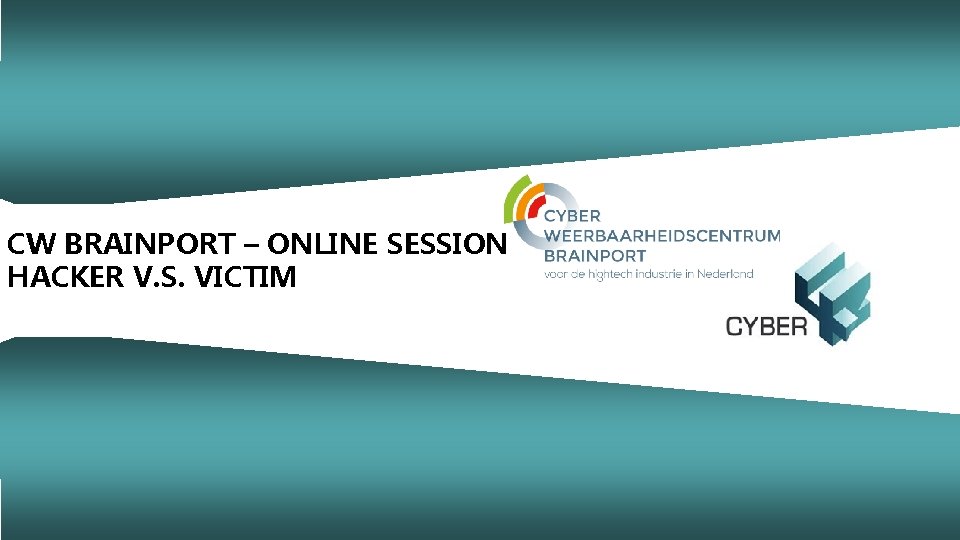 CW BRAINPORT – ONLINE SESSION
HACKER V.S. VICTIM

CYBER
WEERBAARHEIDSCENTRUM
BRAINPORT
voor de hightech industrie in Nederland

CYBER